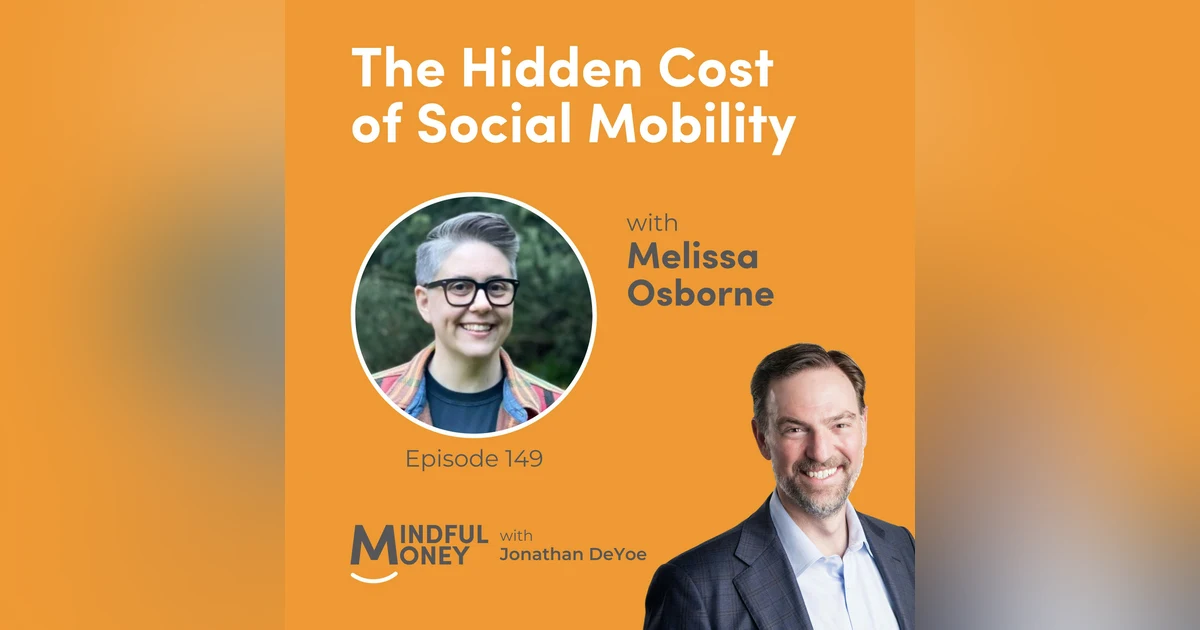 The Hidden Cost of Social Mobility

with
Melissa Osborne

Episode 149

MINDFUL MONEY with Jonathan DeYoe